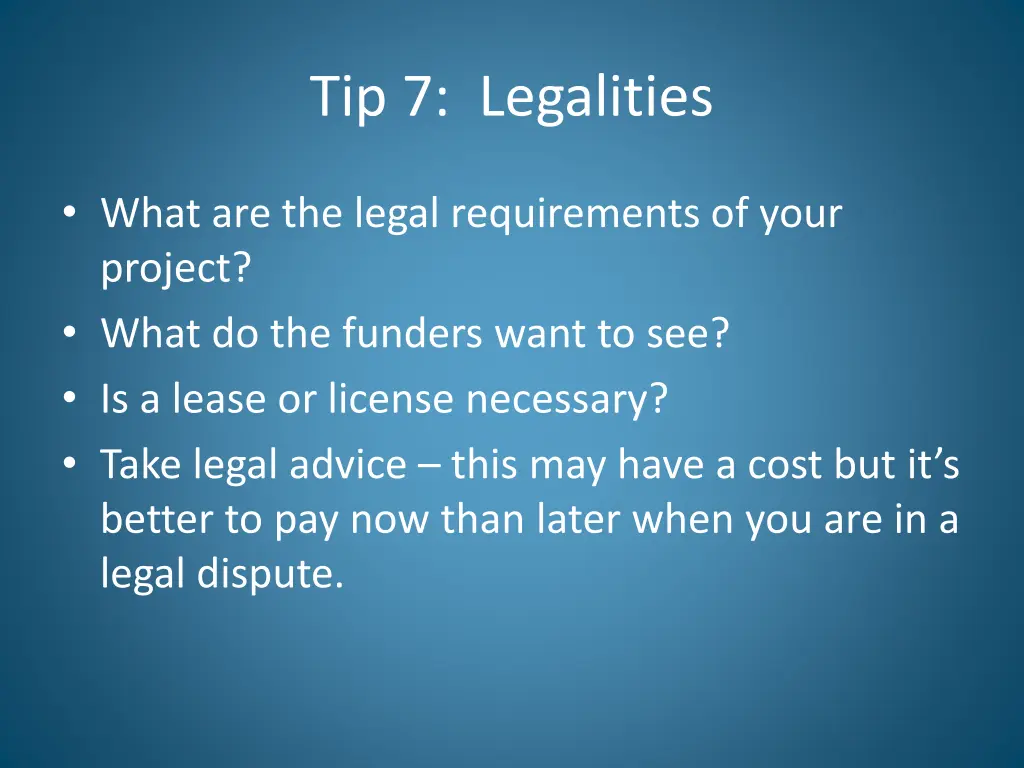 Tip 7: Legalities

• What are the legal requirements of your project?
• What do the funders want to see?
• Is a lease or license necessary?
• Take legal advice – this may have a cost but it's better to pay now than later when you are in a legal dispute.